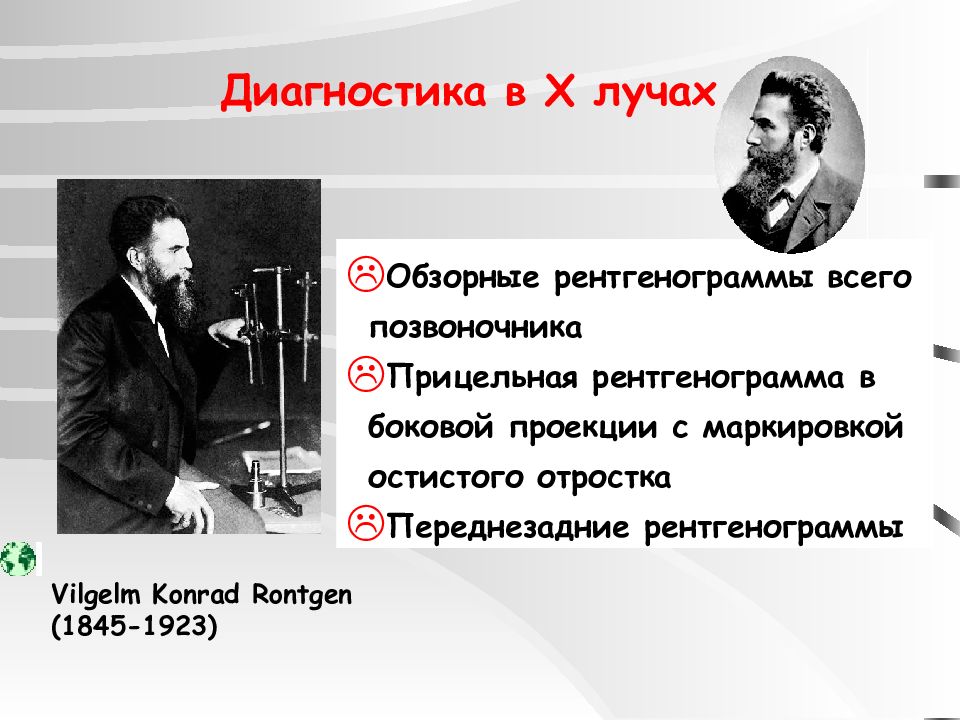 Диагностика в Х лучах

☹Обзорные рентгенограммы всего позвоночника
☹Прицельная рентгенограмма в боковой проекции с маркировкой остистого отростка
☹Переднезадние рентгенограммы

Vilgelm Konrad Rontgen (1845-1923)